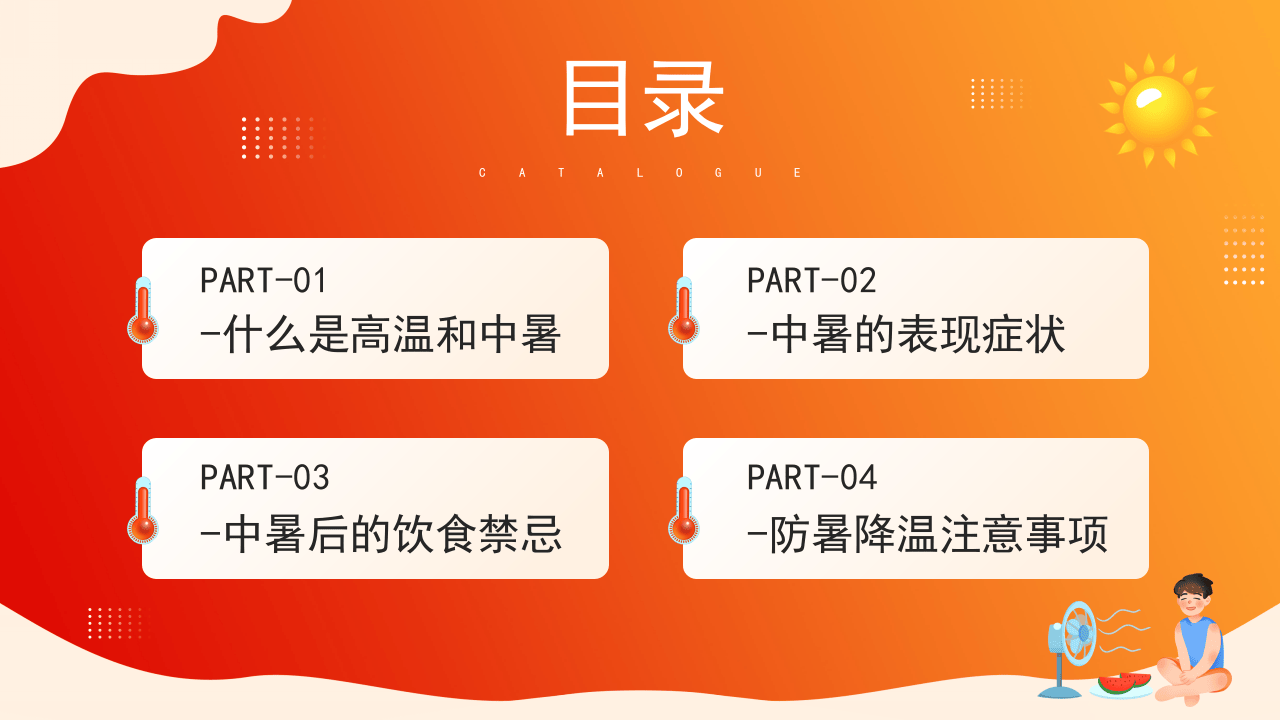 目录

CATALOGUE

PART-01
-什么是高温和中暑

PART-02
-中暑的表现症状

PART-03
-中暑后的饮食禁忌

PART-04
-防暑降温注意事项